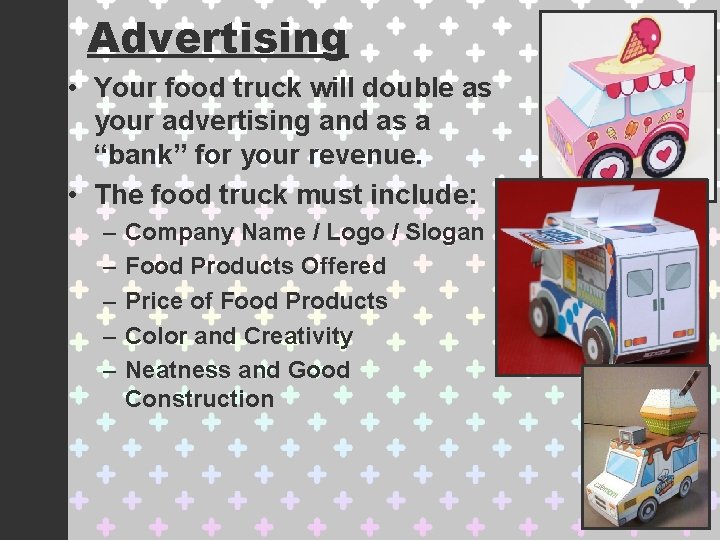 Advertising

• Your food truck will double as your advertising and as a “bank” for your revenue.
• The food truck must include:
– Company Name / Logo / Slogan
– Food Products Offered
– Price of Food Products
– Color and Creativity
– Neatness and Good Construction